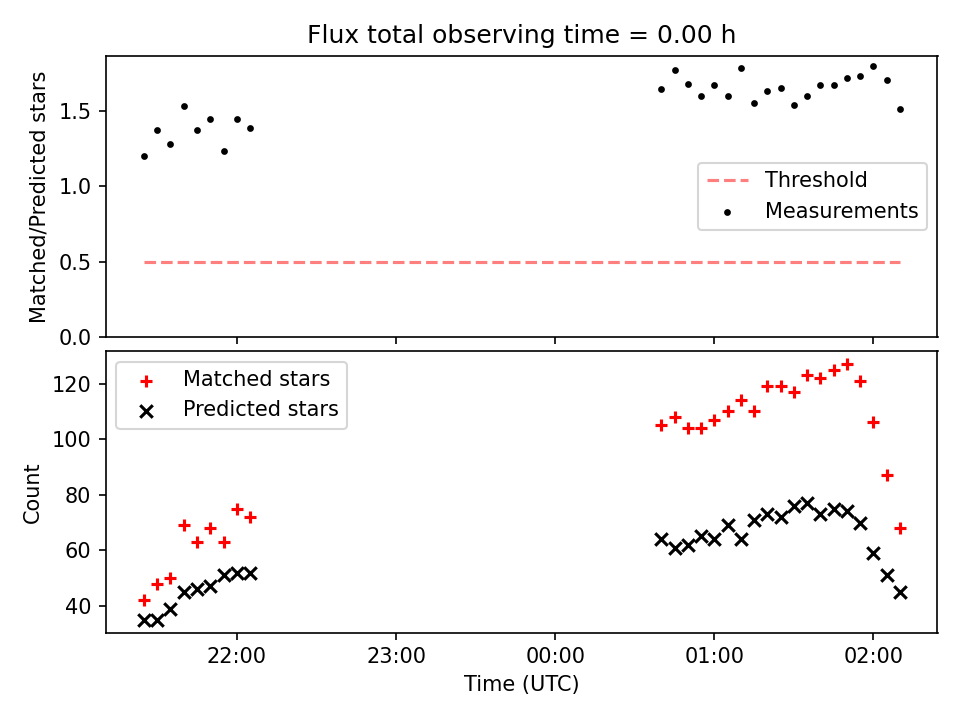 Flux total observing time = 0.00 h

Matched/Predicted stars

1.5
1.0
0.5
0.0

Threshold
Measurements

Matched stars
Predicted stars

Count

120
100
80
60
40

22:00
23:00
00:00
01:00
02:00

Time (UTC)